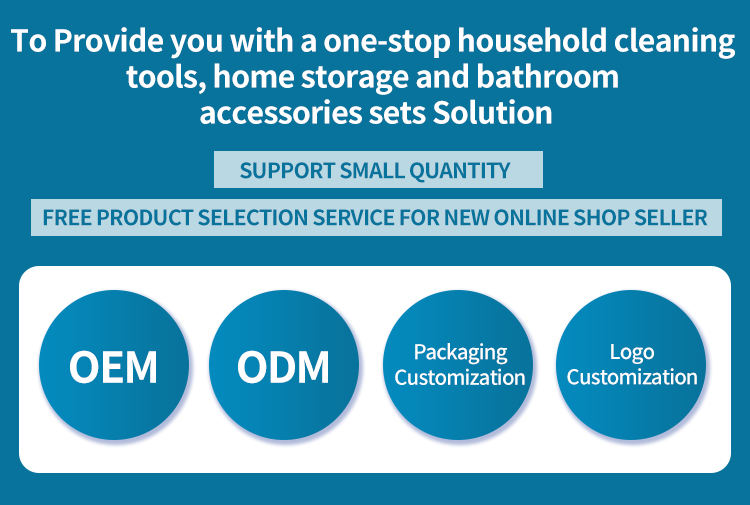 To Provide you with a one-stop household cleaning tools, home storage and bathroom accessories sets Solution

SUPPORT SMALL QUANTITY

FREE PRODUCT SELECTION SERVICE FOR NEW ONLINE SHOP SELLER

OEM

ODM

Packaging Customization

Logo Customization